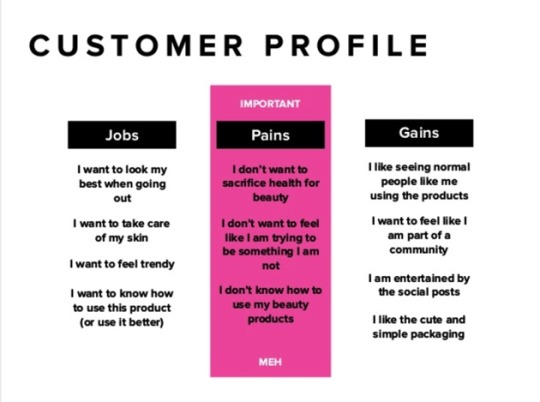 CUSTOMER PROFILE

Jobs

I want to look my best when going out

I want to take care of my skin

I want to feel trendy

I want to know how to use this product (or use it better)

IMPORTANT

Pains

I don't want to sacrifice health for beauty

I don't want to feel like I am trying to be something I am not

I don't know how to use my beauty products

MEH

Gains

I like seeing normal people like me using the products

I want to feel like I am part of a community

I am entertained by the social posts

I like the cute and simple packaging